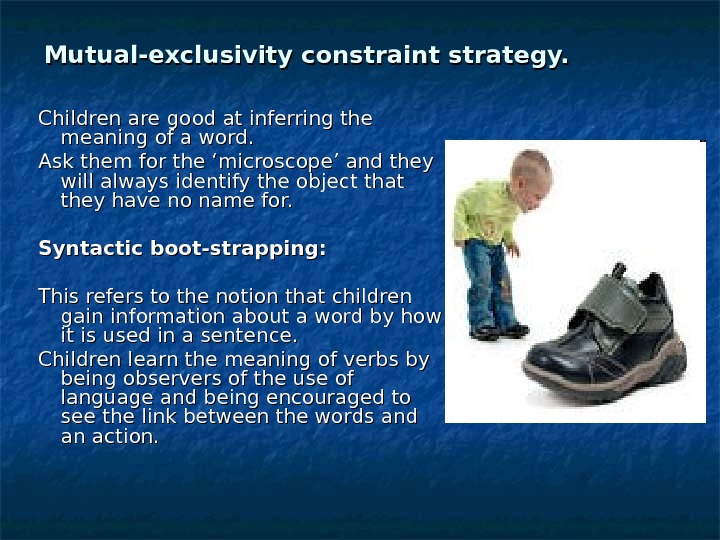 Mutual-exclusivity constraint strategy.

Children are good at inferring the meaning of a word.
Ask them for the ‘microscope’ and they will always identify the object that they have no name for.

Syntactic boot-strapping:

This refers to the notion that children gain information about a word by how it is used in a sentence.
Children learn the meaning of verbs by being observers of the use of language and being encouraged to see the link between the words and an action.